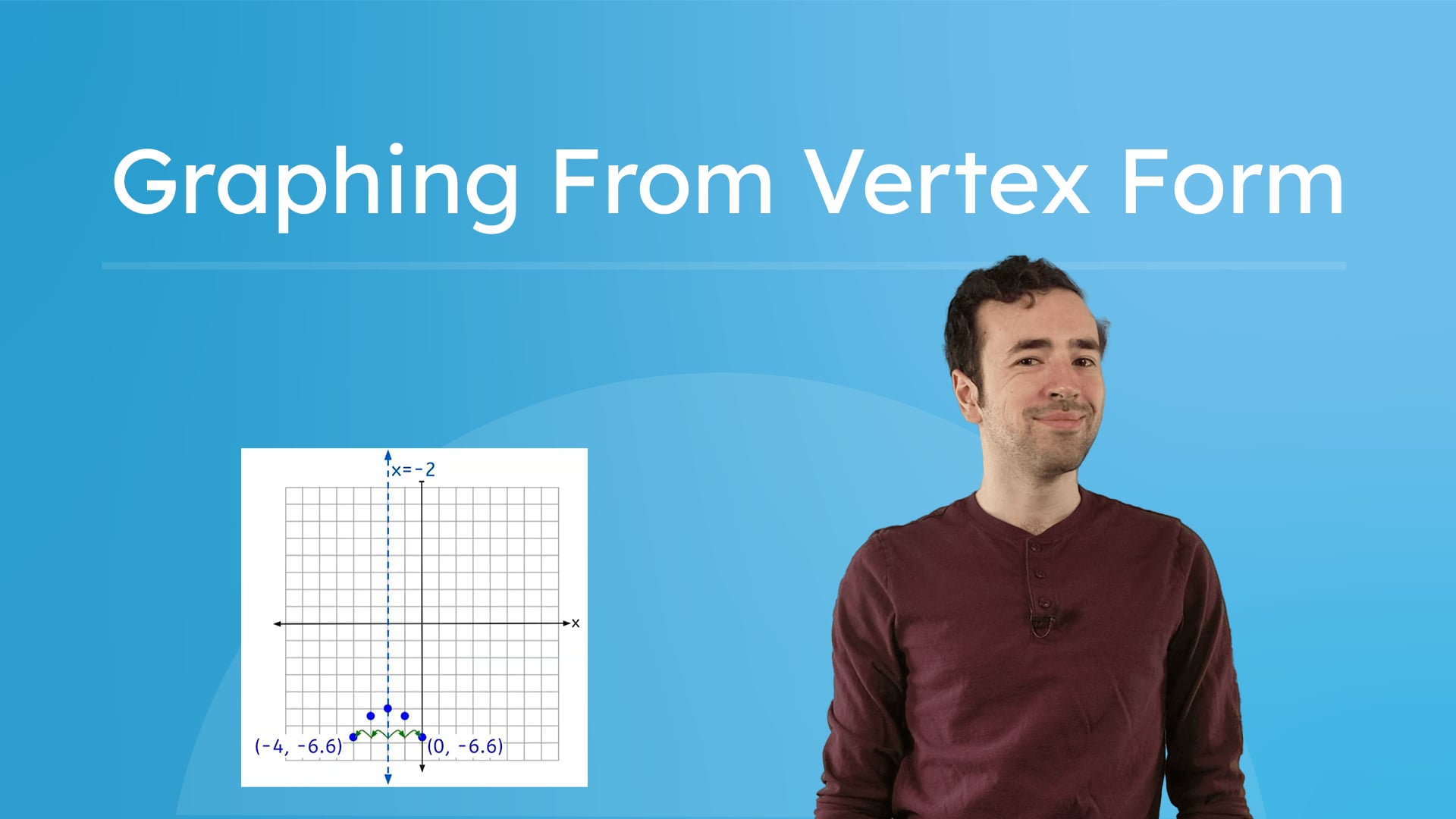 Graphing From Vertex Form

x=-2

x

(-4, -6.6)

(0, -6.6)